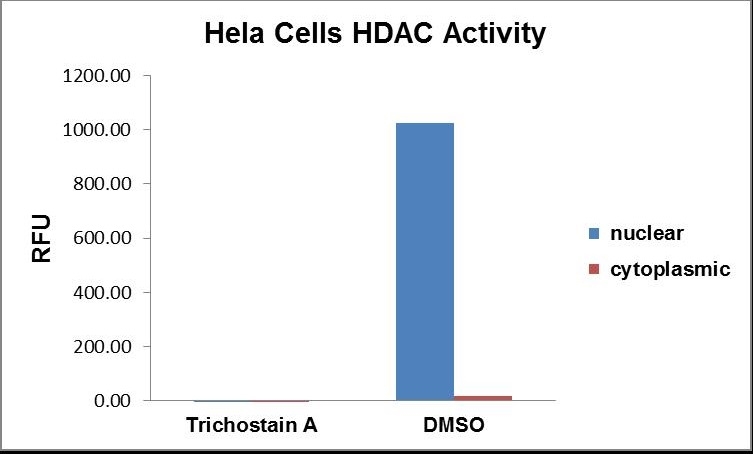 Hela Cells HDAC Activity

RFU

1200.00
1000.00
800.00
600.00
400.00
200.00
0.00

Trichostain A
DMSO

nuclear
cytoplasmic